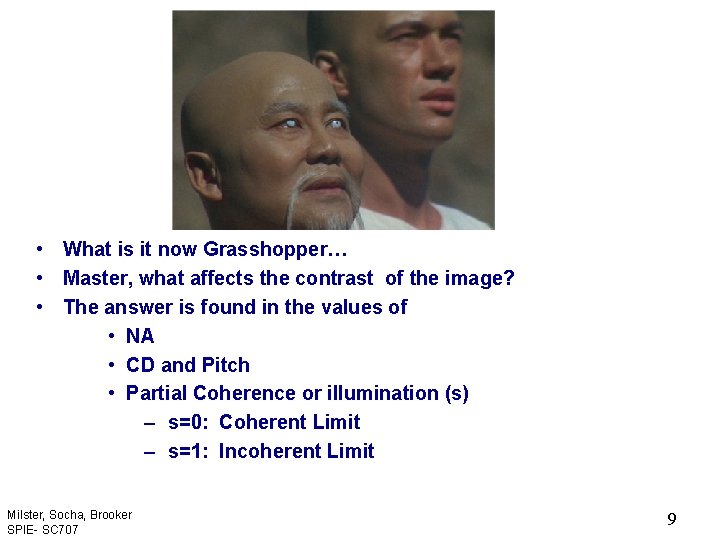 • What is it now Grasshopper…
• Master, what affects the contrast of the image?
• The answer is found in the values of
• NA
• CD and Pitch
• Partial Coherence or illumination (s)
– s=0: Coherent Limit
– s=1: Incoherent Limit

Milster, Socha, Brooker
SPIE- SC707

9